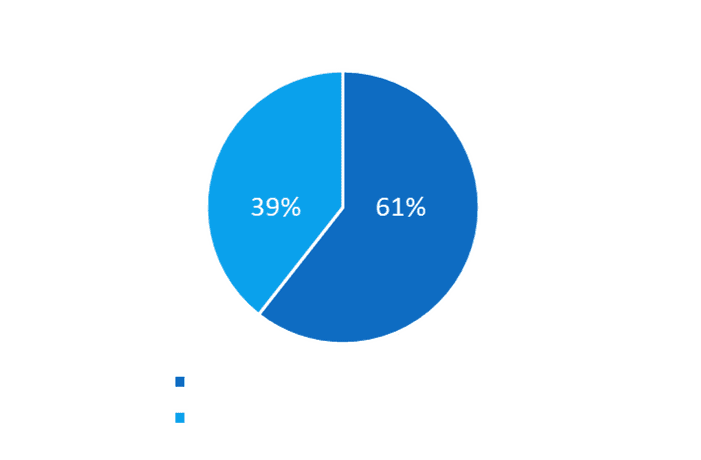 39%
61%